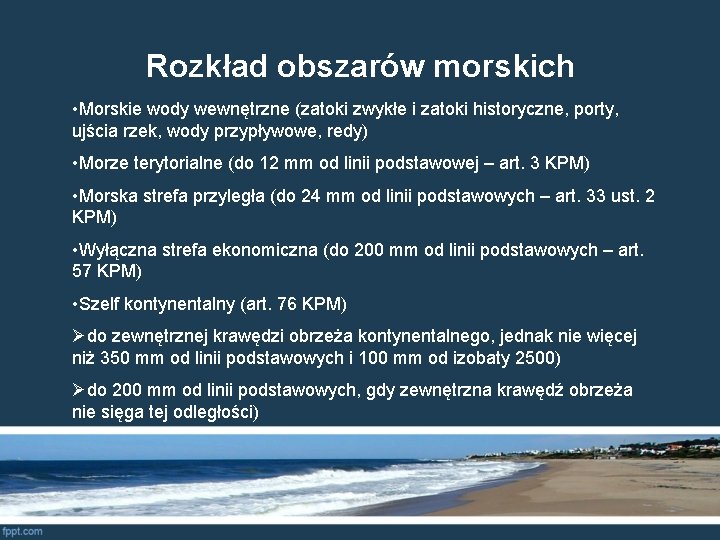 Rozkład obszarów morskich

•Morskie wody wewnętrzne (zatoki zwykłe i zatoki historyczne, porty, ujścia rzek, wody przypływowe, redy)

•Morze terytorialne (do 12 mm od linii podstawowej – art. 3 KPM)

•Morska strefa przyległa (do 24 mm od linii podstawowych – art. 33 ust. 2 KPM)

•Wyłączna strefa ekonomiczna (do 200 mm od linii podstawowych – art. 57 KPM)

•Szelf kontynentalny (art. 76 KPM)

➢do zewnętrznej krawędzi obrzeża kontynentalnego, jednak nie więcej niż 350 mm od linii podstawowych i 100 mm od izobaty 2500)

➢do 200 mm od linii podstawowych, gdy zewnętrzna krawędź obrzeża nie sięga tej odległości)

fppt.com